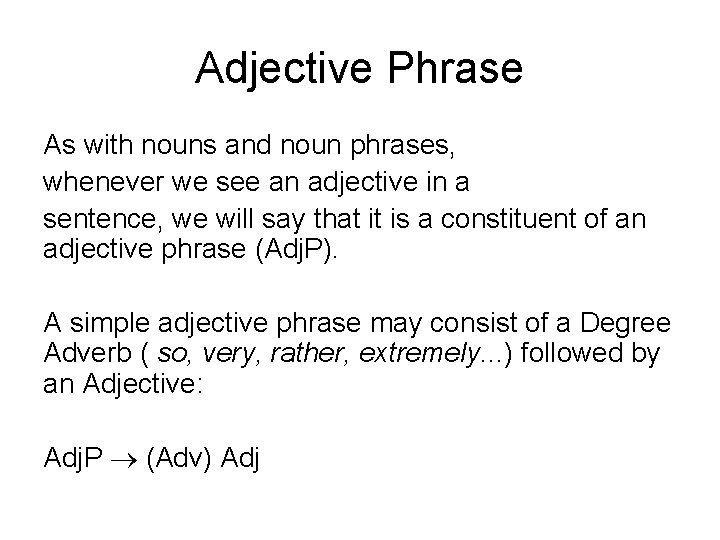 Adjective Phrase

As with nouns and noun phrases, whenever we see an adjective in a sentence, we will say that it is a constituent of an adjective phrase (AdjP).

A simple adjective phrase may consist of a Degree Adverb ( so, very, rather, extremely...) followed by an Adjective:

AdjP $\rightarrow$ (Adv) Adj